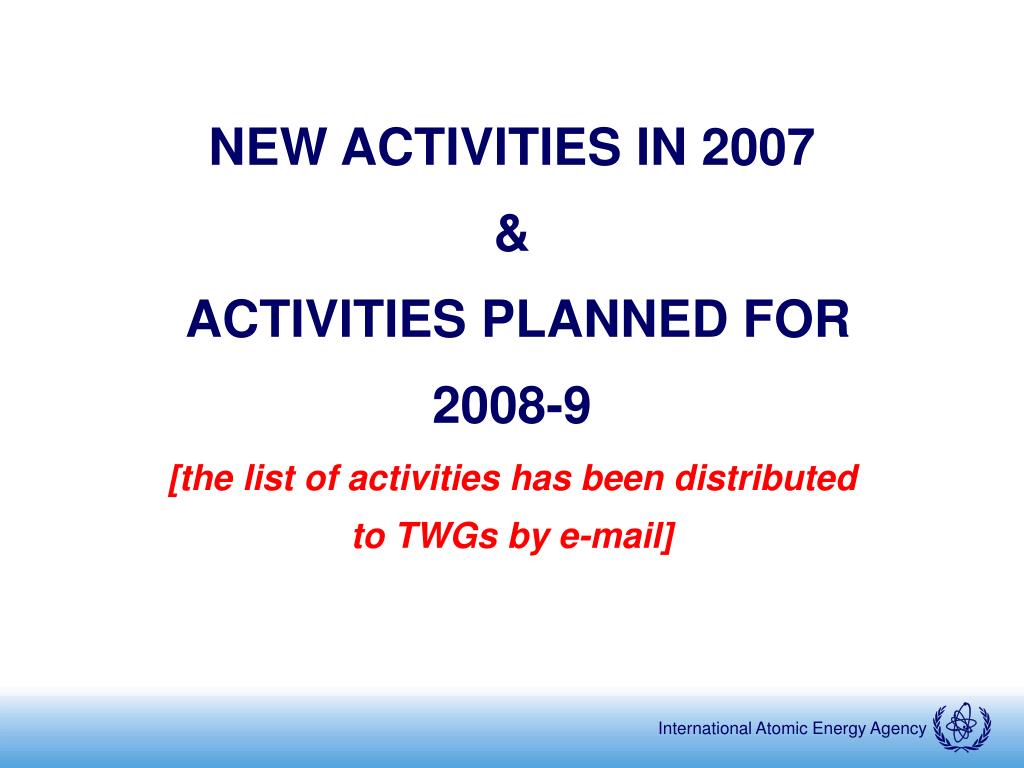 NEW ACTIVITIES IN 2007

&

ACTIVITIES PLANNED FOR

2008-9

[the list of activities has been distributed to TWGs by e-mail]

International Atomic Energy Agency